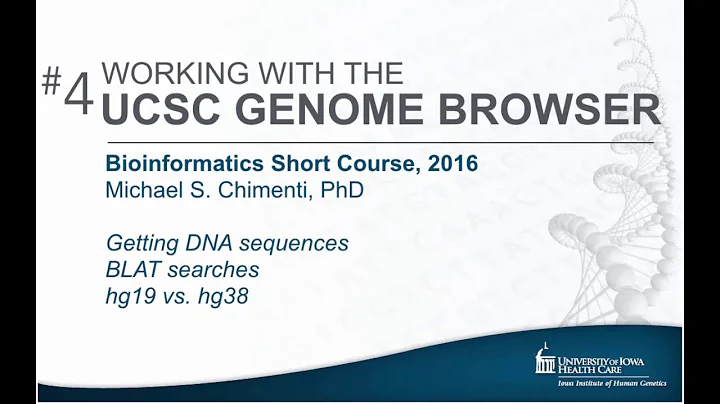 #4 WORKING WITH THE UCSC GENOME BROWSER

Bioinformatics Short Course, 2016
Michael S. Chimenti, PhD

Getting DNA sequences
BLAT searches
hg19 vs. hg38

UNIVERSITY OF IOWA HEALTH CARE
Iowa Institute of Human Genetics